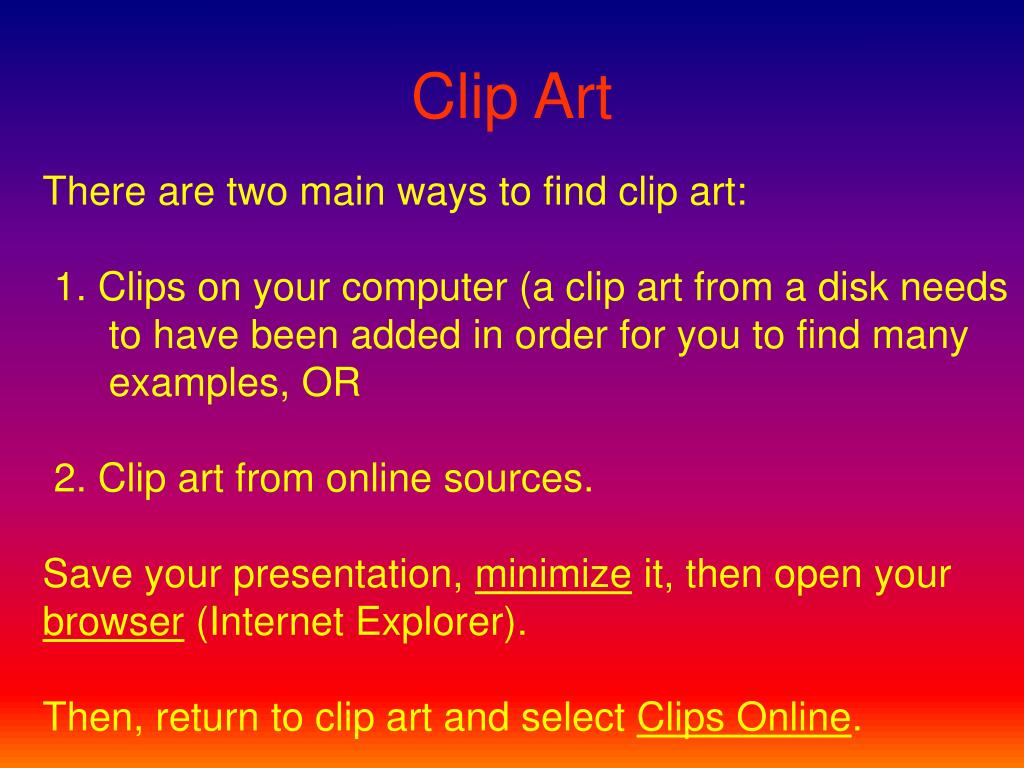 Clip Art

There are two main ways to find clip art:

1. Clips on your computer (a clip art from a disk needs to have been added in order for you to find many examples, OR

2. Clip art from online sources.

Save your presentation, minimize it, then open your browser (Internet Explorer).

Then, return to clip art and select Clips Online.